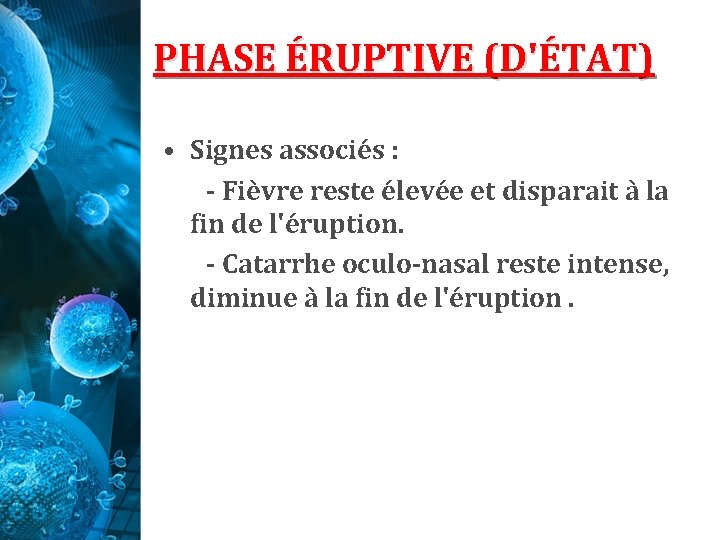 PHASE ÉRUPTIVE (D'ÉTAT)

• Signes associés :

- Fièvre reste élevée et disparait à la fin de l'éruption.

- Catarrhe oculo-nasal reste intense, diminue à la fin de l'éruption .